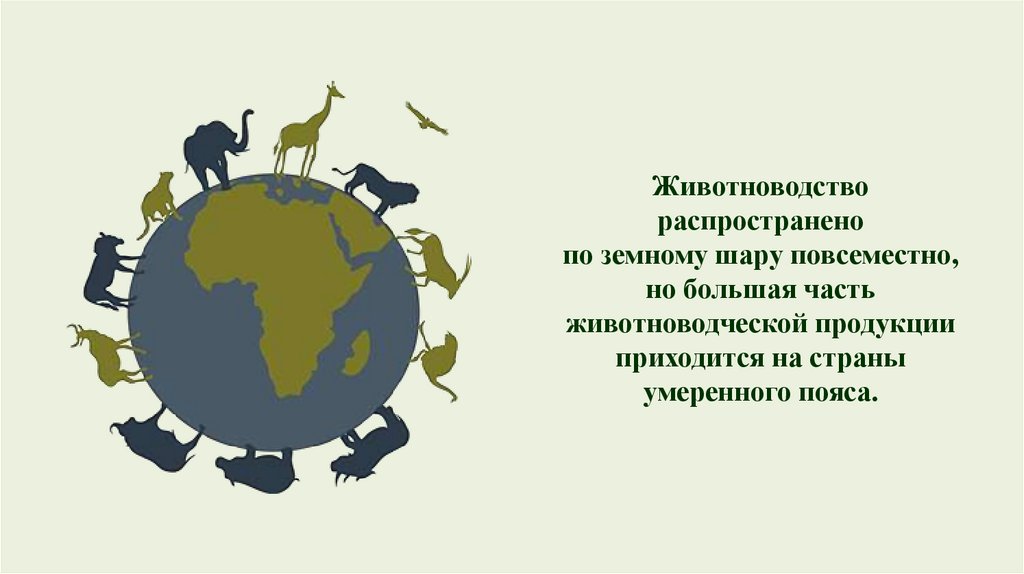 Животноводство распространено по земному шару повсеместно, но большая часть животноводческой продукции приходится на страны умеренного пояса.